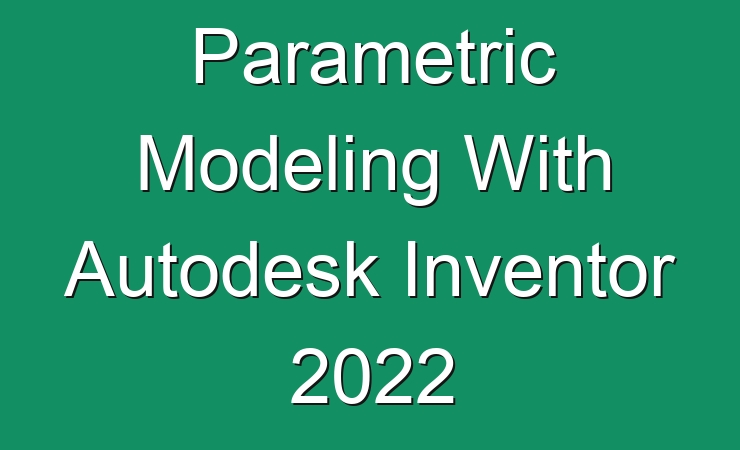 Parametric Modeling With Autodesk Inventor 2022